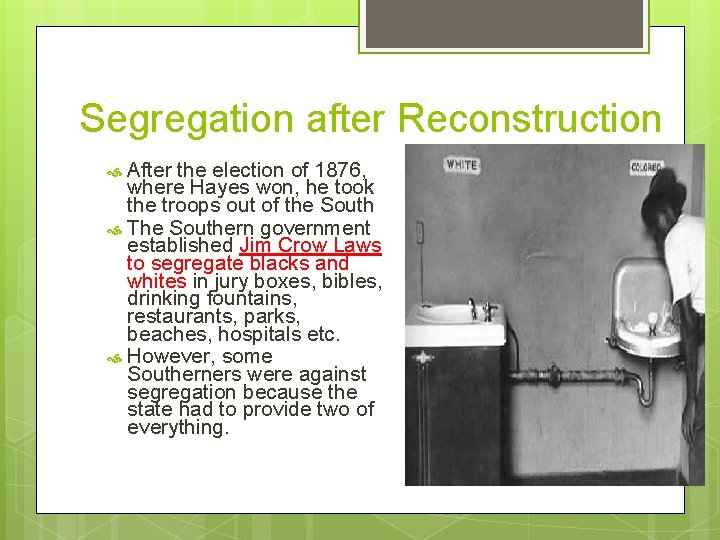 Segregation after Reconstruction

After the election of 1876, where Hayes won, he took the troops out of the South

The Southern government established Jim Crow Laws to segregate blacks and whites in jury boxes, bibles, drinking fountains, restaurants, parks, beaches, hospitals etc.

However, some Southerners were against segregation because the state had to provide two of everything.

WHITE

COLORED